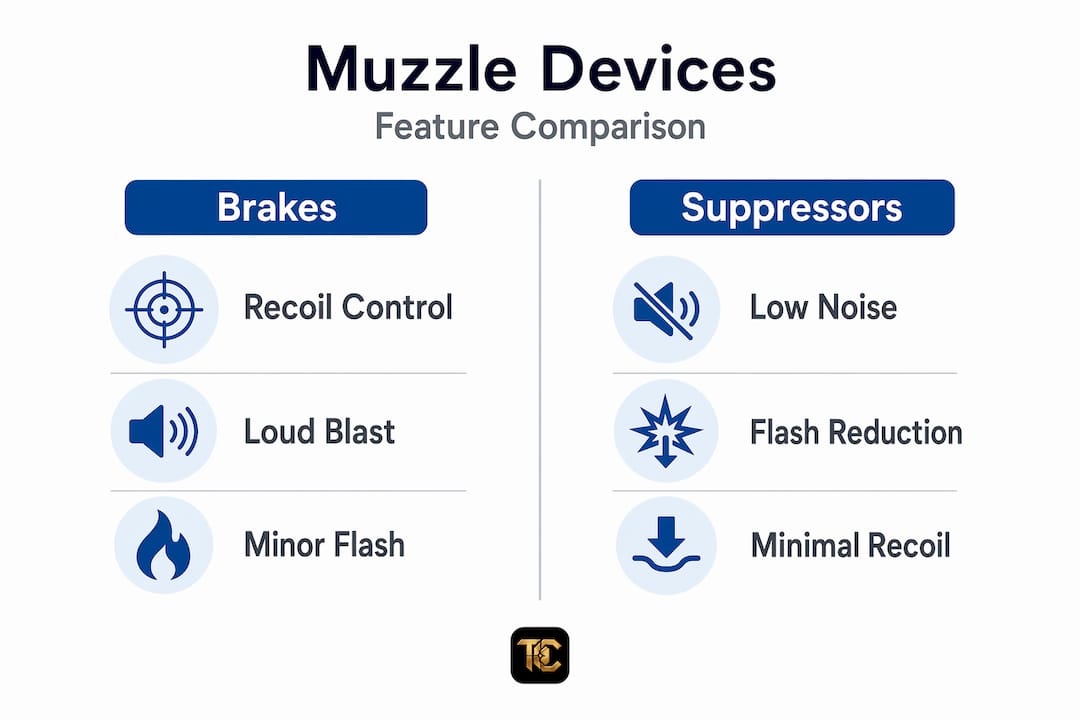 Muzzle Devices
Feature Comparison

Brakes

Recoil Control

Loud Blast

Minor Flash

Suppressors

Low Noise

Flash Reduction

Minimal Recoil

TC